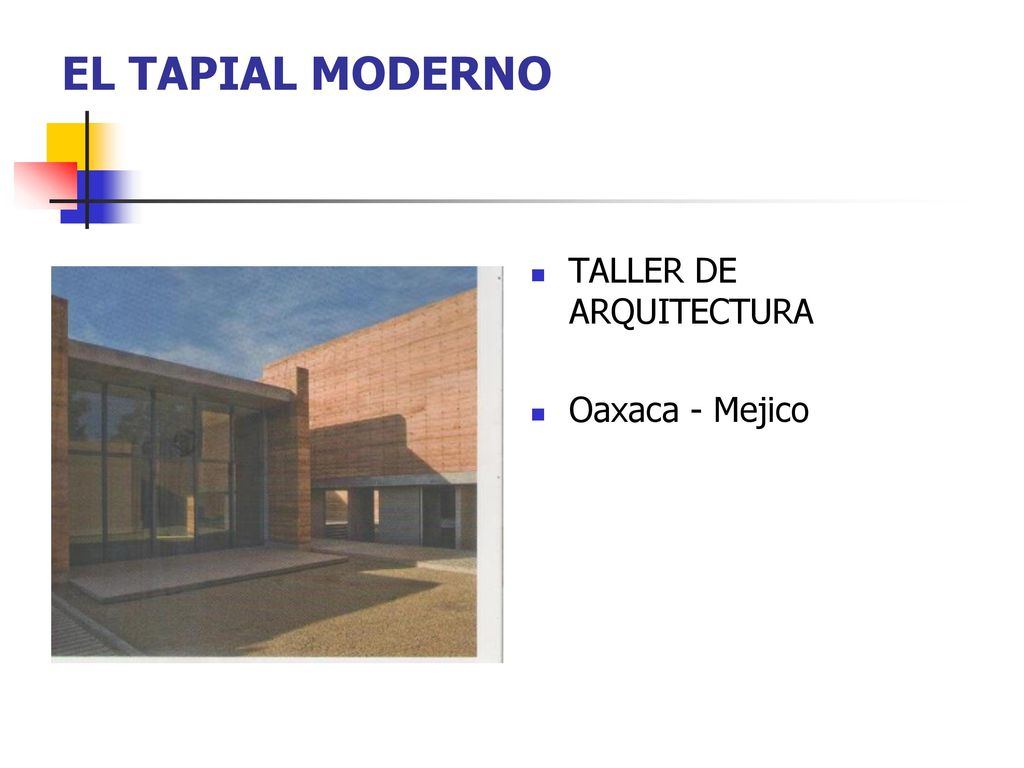 EL TAPIAL MODERNO

TALLER DE ARQUITECTURA

Oaxaca - Mejico